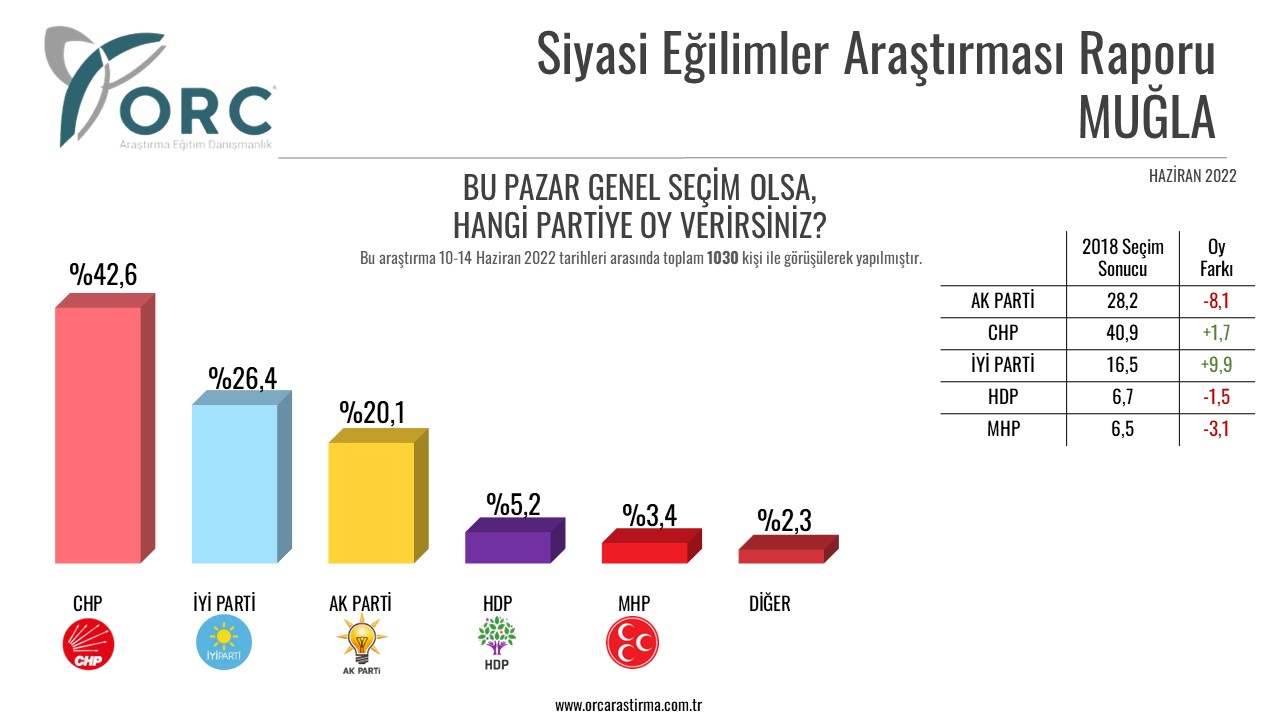 ORC
Araştırma Eğitim Danışmanlık

Siyasi Eğilimler Araştırması Raporu
MUĞLA

HAZİRAN 2022

BU PAZAR GENEL SEÇİM OLSA,
HANGİ PARTİYE OY VERİRSİNİZ?

Bu araştırma 10-14 Haziran 2022 tarihleri arasında toplam **1030** kişi ile görüşülerek yapılmıştır.

%42,6
%26,4
%20,1
%5,2
%3,4
%2,3

CHP
İYİ PARTİ
AK PARTİ
HDP
MHP
DİĞER

CHP
İYİPARTİ
AK PARTİ
HDP

| | 2018 Seçim Sonucu | Oy Farkı |
|---|---|---|
| AK PARTİ | 28,2 | -8,1 |
| CHP | 40,9 | +1,7 |
| İYİ PARTİ | 16,5 | +9,9 |
| HDP | 6,7 | -1,5 |
| MHP | 6,5 | -3,1 |

www.orcarastirma.com.tr